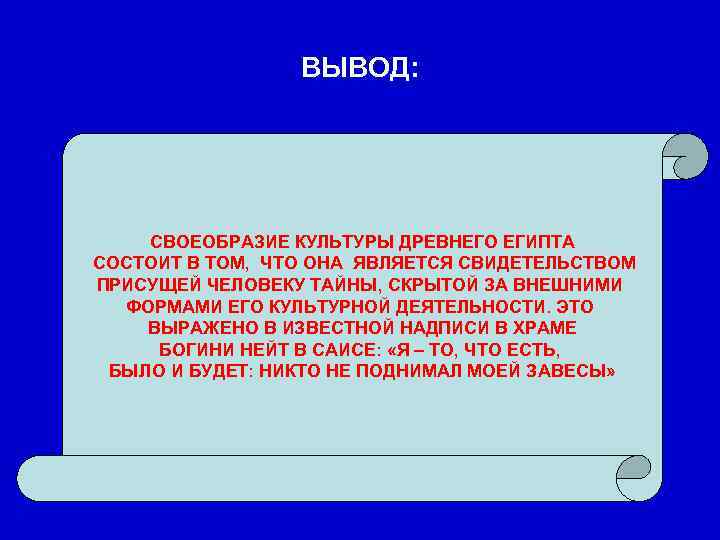 ВЫВОД:

СВОЕОБРАЗИЕ КУЛЬТУРЫ ДРЕВНЕГО ЕГИПТА СОСТОИТ В ТОМ, ЧТО ОНА ЯВЛЯЕТСЯ СВИДЕТЕЛЬСТВОМ ПРИСУЩЕЙ ЧЕЛОВЕКУ ТАЙНЫ, СКРЫТОЙ ЗА ВНЕШНИМИ ФОРМАМИ ЕГО КУЛЬТУРНОЙ ДЕЯТЕЛЬНОСТИ. ЭТО ВЫРАЖЕНО В ИЗВЕСТНОЙ НАДПИСИ В ХРАМЕ БОГИНИ НЕЙТ В САИСЕ: «Я – ТО, ЧТО ЕСТЬ, БЫЛО И БУДЕТ: НИКТО НЕ ПОДНИМАЛ МОЕЙ ЗАВЕСЫ»